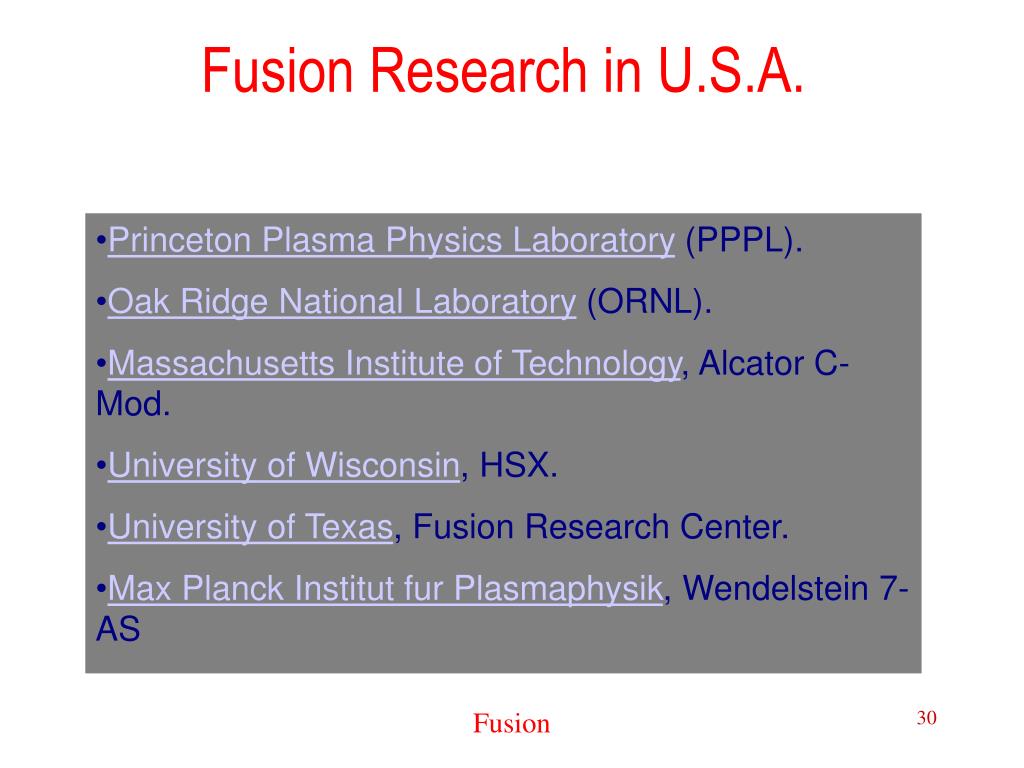 Fusion Research in U.S.A.

•Princeton Plasma Physics Laboratory (PPPL).

•Oak Ridge National Laboratory (ORNL).

•Massachusetts Institute of Technology, Alcator C-Mod.

•University of Wisconsin, HSX.

•University of Texas, Fusion Research Center.

•Max Planck Institut fur Plasmaphysik, Wendelstein 7-AS

Fusion

30